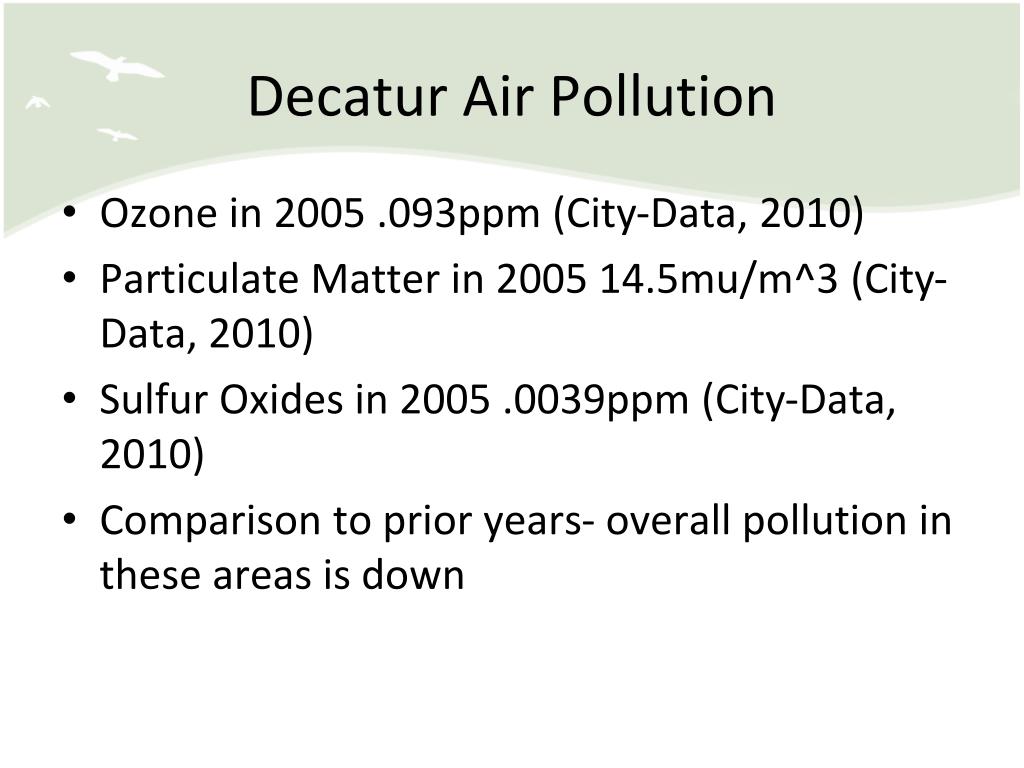 Decatur Air Pollution

• Ozone in 2005 .093ppm (City-Data, 2010)
• Particulate Matter in 2005 14.5mu/m^3 (City-Data, 2010)
• Sulfur Oxides in 2005 .0039ppm (City-Data, 2010)
• Comparison to prior years- overall pollution in these areas is down